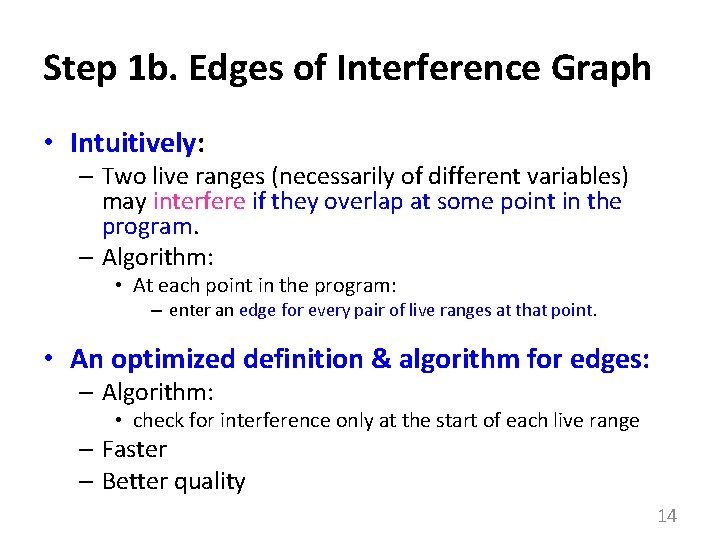 Step 1b. Edges of Interference Graph

• Intuitively:
 – Two live ranges (necessarily of different variables) may interfere if they overlap at some point in the program.
 – Algorithm:
  • At each point in the program:
   – enter an edge for every pair of live ranges at that point.

• An optimized definition & algorithm for edges:
 – Algorithm:
  • check for interference only at the start of each live range
 – Faster
 – Better quality

14